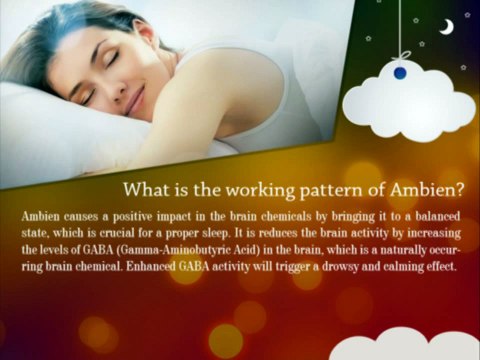 What is the working pattern of Ambien?

Ambien causes a positive impact in the brain chemicals by bringing it to a balanced state, which is crucial for a proper sleep. It is reduces the brain activity by increasing the levels of GABA (Gamma-Aminobutyric Acid) in the brain, which is a naturally occurring brain chemical. Enhanced GABA activity will trigger a drowsy and calming effect.